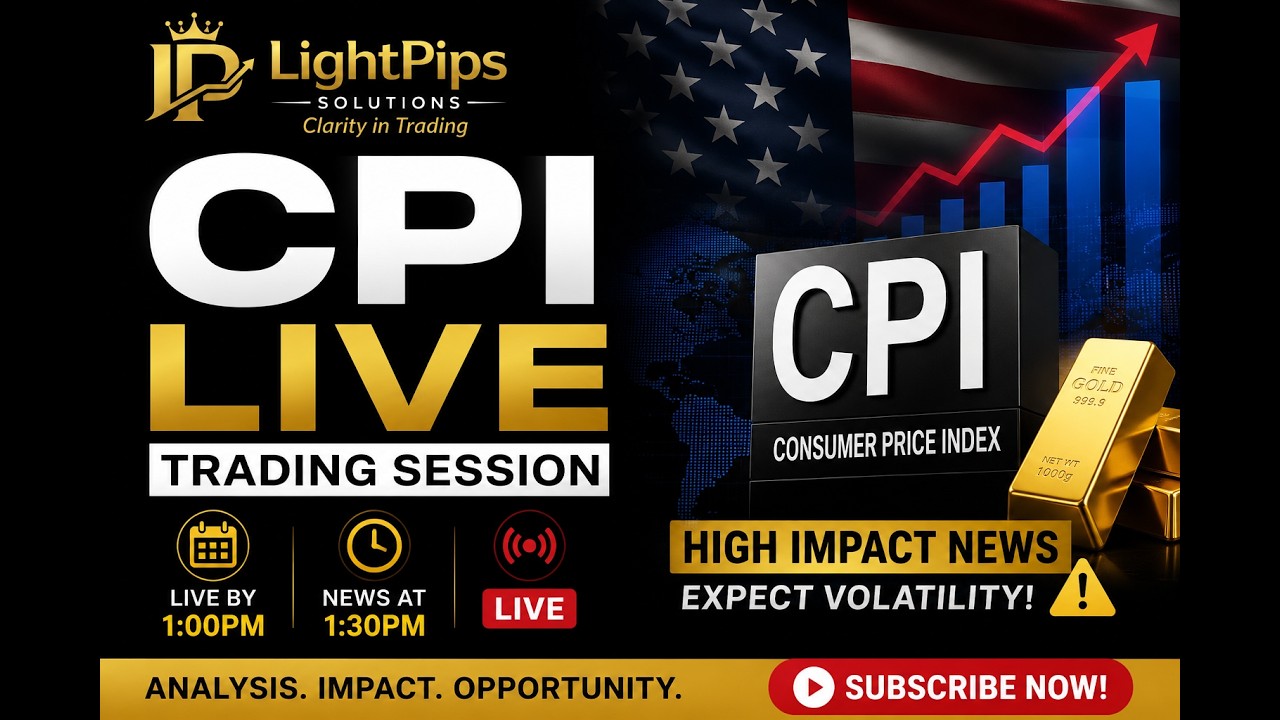 LightPips
SOLUTIONS
Clarity in Trading

CPI
LIVE
TRADING SESSION

LIVE BY
1:00PM

NEWS AT
1:30PM

LIVE

CPI
CONSUMER PRICE INDEX

FINE
GOLD
999.9
NET WT
1000g

HIGH IMPACT NEWS
EXPECT VOLATILITY!

ANALYSIS. IMPACT. OPPORTUNITY.

SUBSCRIBE NOW!